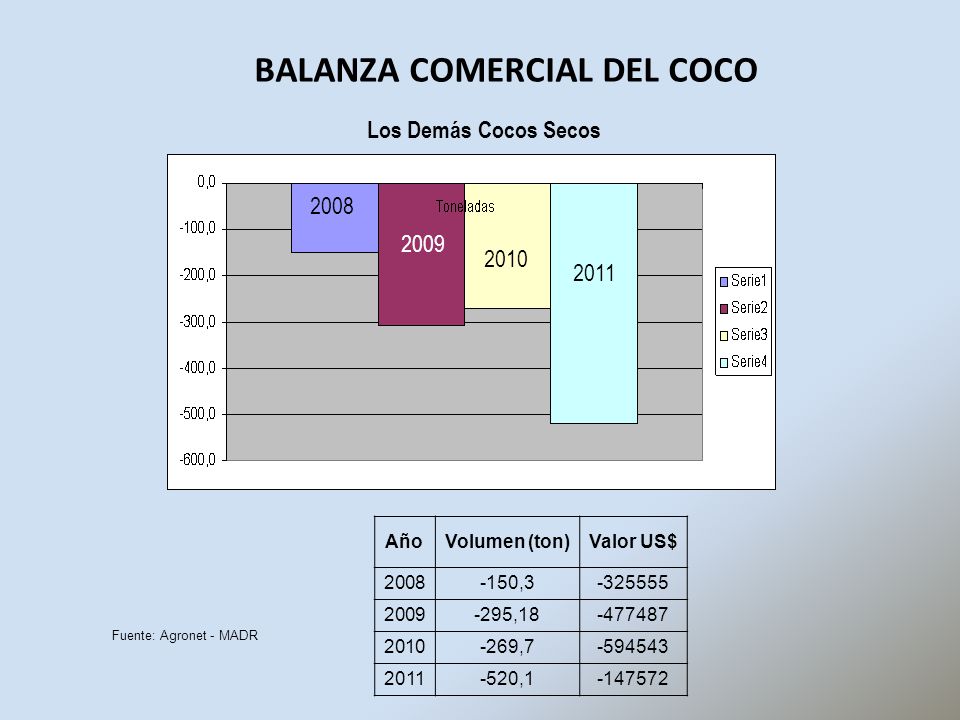 BALANZA COMERCIAL DEL COCO

Los Demás Cocos Secos

0,0
-100,0
-200,0
-300,0
-400,0
-500,0
-600,0

2008
Toneladas
2009
2010
2011

Serie1
Serie2
Serie3
Serie4

| Año | Volumen (ton) | Valor US$ |
|---|---|---|
| 2008 | -150,3 | -325555 |
| 2009 | -295,18 | -477487 |
| 2010 | -269,7 | -594543 |
| 2011 | -520,1 | -147572 |

Fuente: Agronet - MADR